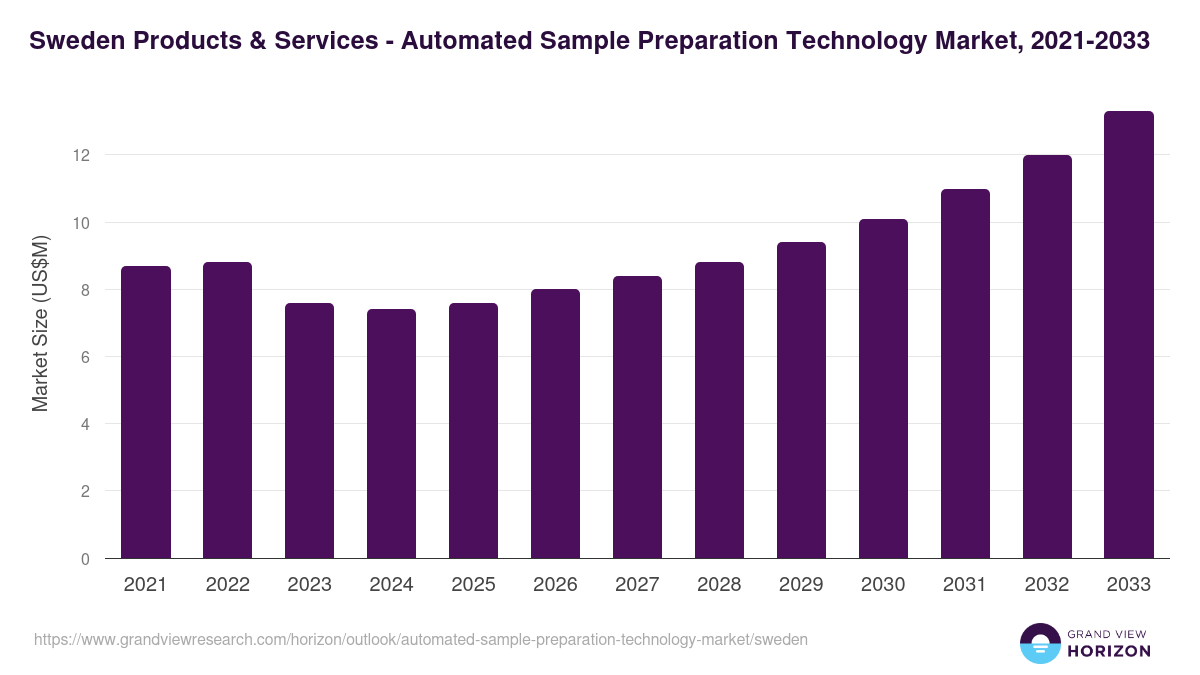 Sweden Products & Services - Automated Sample Preparation Technology Market, 2021-2033

Market Size (US$M)

12
10
8
6
4
2
0

2021 2022 2023 2024 2025 2026 2027 2028 2029 2030 2031 2032 2033

https://www.grandviewresearch.com/horizon/outlook/automated-sample-preparation-technology-market/sweden

GRAND VIEW HORIZON